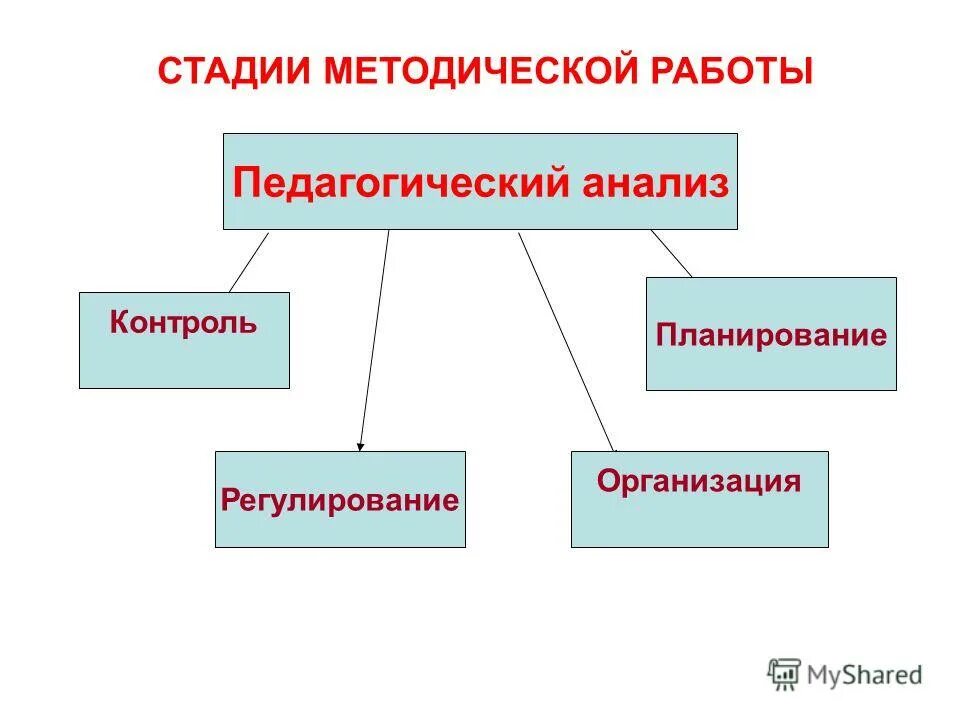 СТАДИИ МЕТОДИЧЕСКОЙ РАБОТЫ

Педагогический анализ

Контроль

Планирование

Регулирование

Организация

MyShared